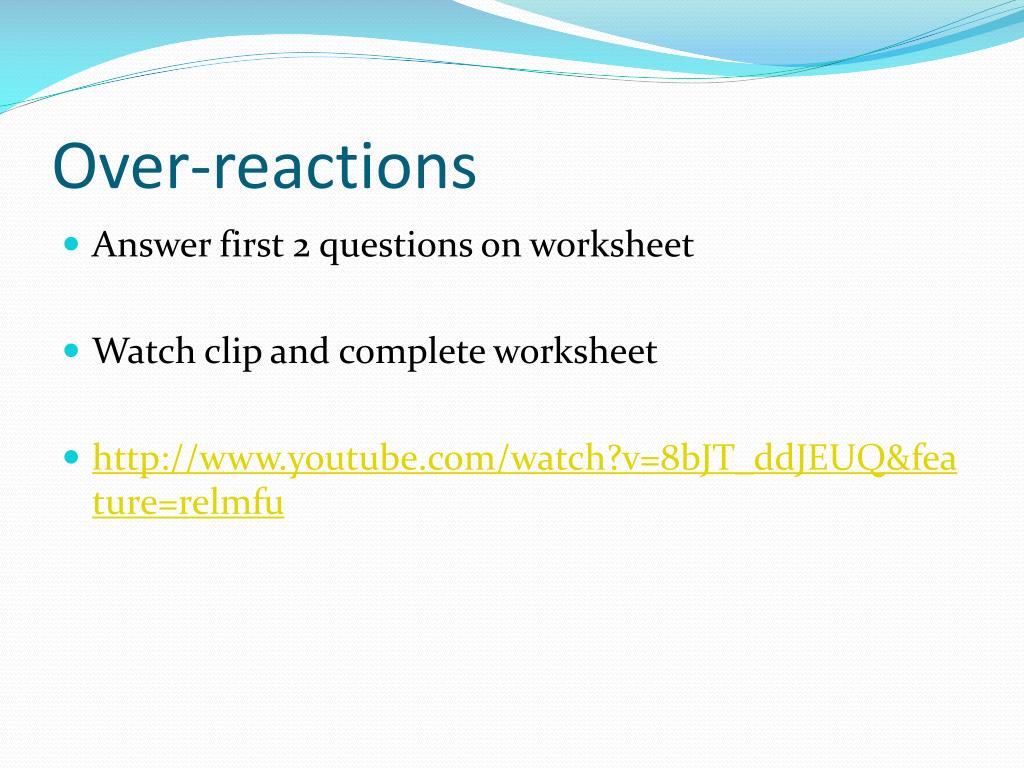 Over-reactions

Answer first 2 questions on worksheet

Watch clip and complete worksheet

http://www.youtube.com/watch?v=8bJT_ddJEUQ&feature=relmfu